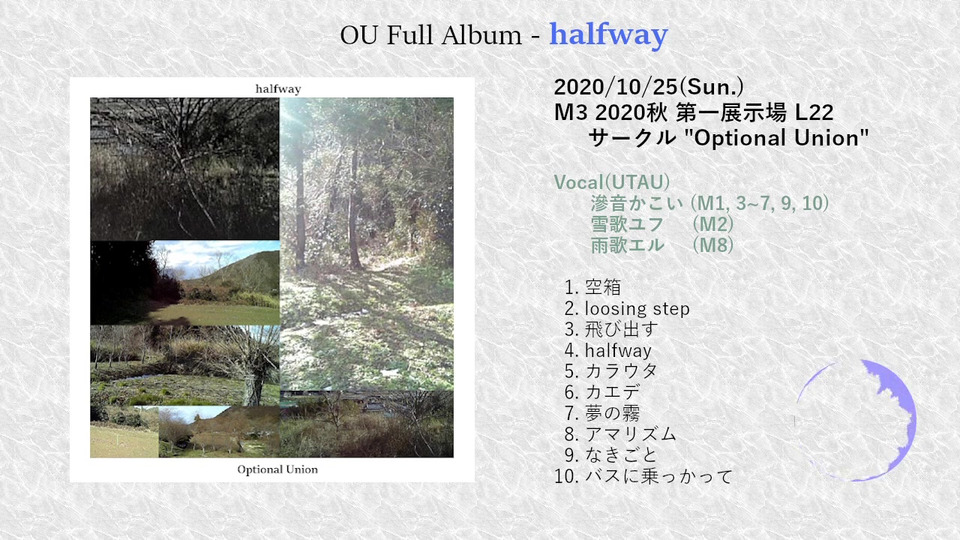 OU Full Album - halfway

halfway

Optional Union

2020/10/25(Sun.)
M3 2020秋 第一展示場 L22
サークル "Optional Union"

Vocal(UTAU)
滲音かこい (M1, 3~7, 9, 10)
雪歌ユフ (M2)
雨歌エル (M8)

1. 空箱
2. loosing step
3. 飛び出す
4. halfway
5. カラウタ
6. カエデ
7. 夢の霧
8. アマリズム
9. なきごと
10. バスに乗っかって